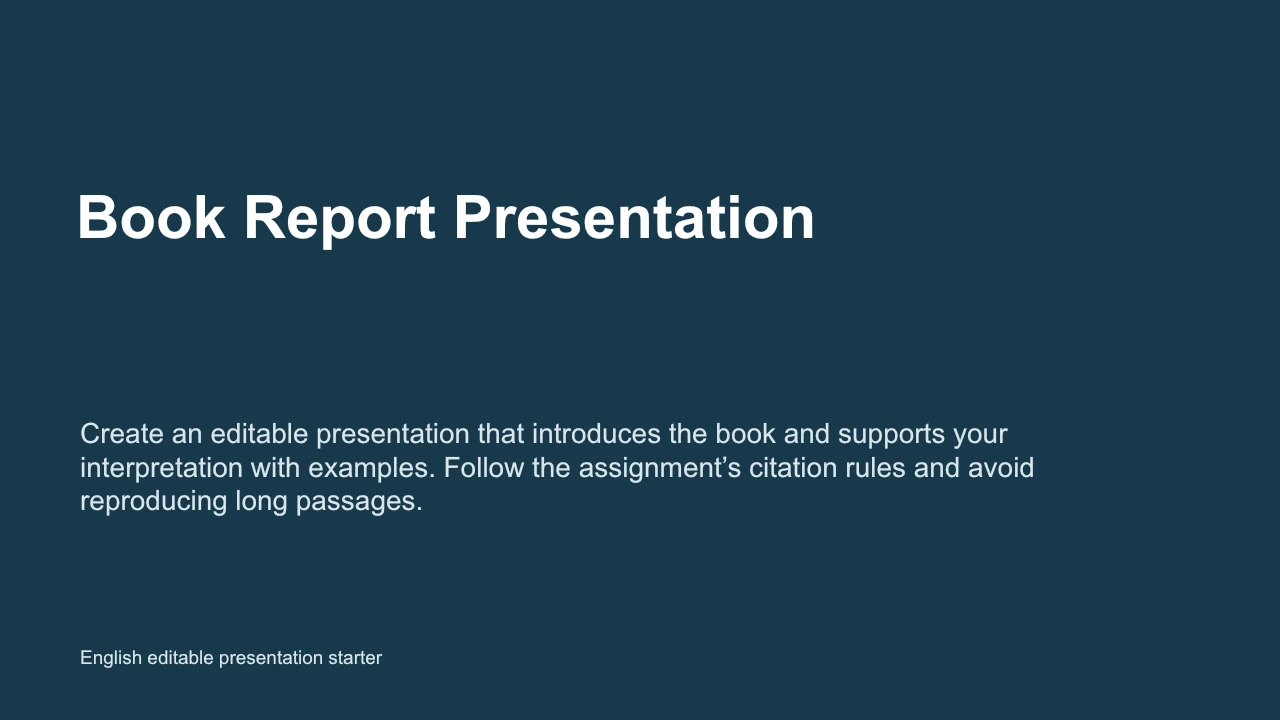 Book Report Presentation

Create an editable presentation that introduces the book and supports your interpretation with examples. Follow the assignment's citation rules and avoid reproducing long passages.

English editable presentation starter